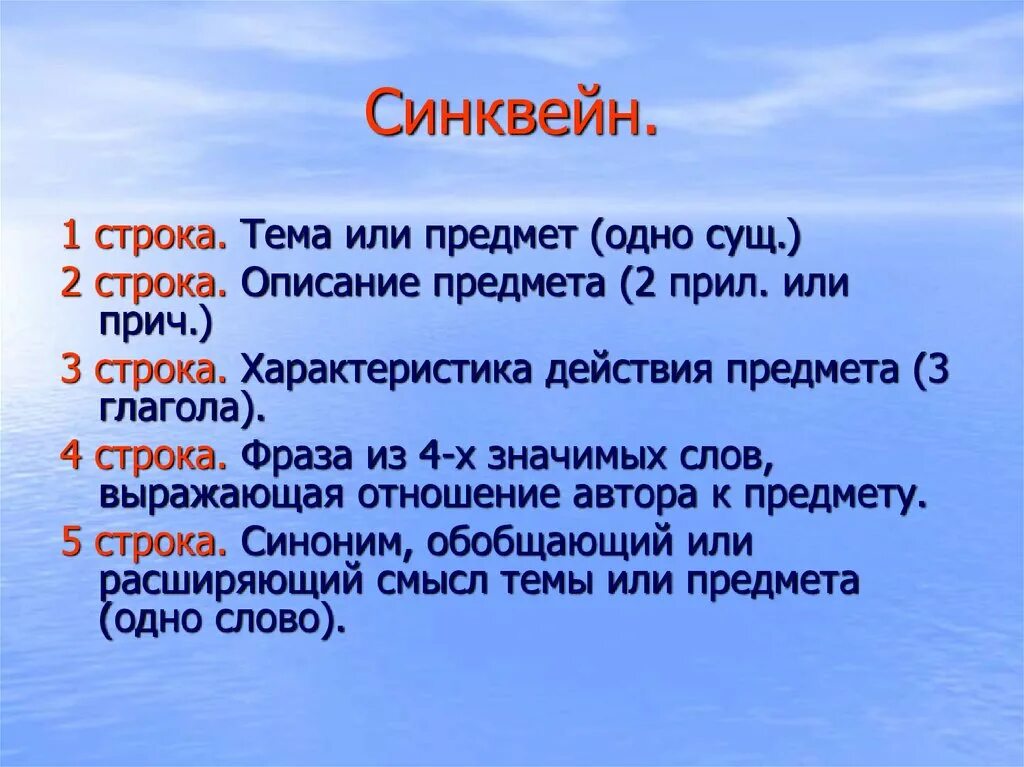 Синквейн.

1 строка. Тема или предмет (одно сущ.)

2 строка. Описание предмета (2 прил. или прич.)

3 строка. Характеристика действия предмета (3 глагола).

4 строка. Фраза из 4-х значимых слов, выражающая отношение автора к предмету.

5 строка. Синоним, обобщающий или расширяющий смысл темы или предмета (одно слово).